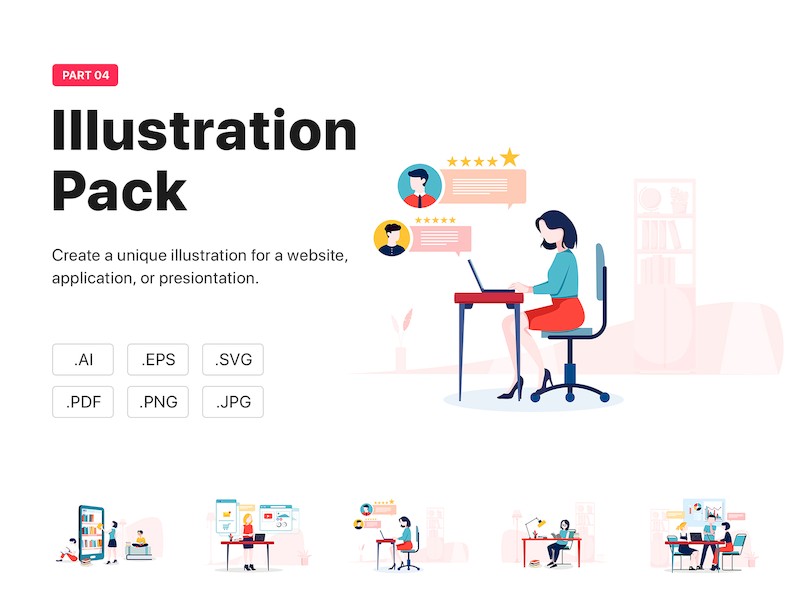 PART 04

Illustration Pack

Create a unique illustration for a website, application, or presiontation.

.AI .EPS .SVG

.PDF .PNG .JPG